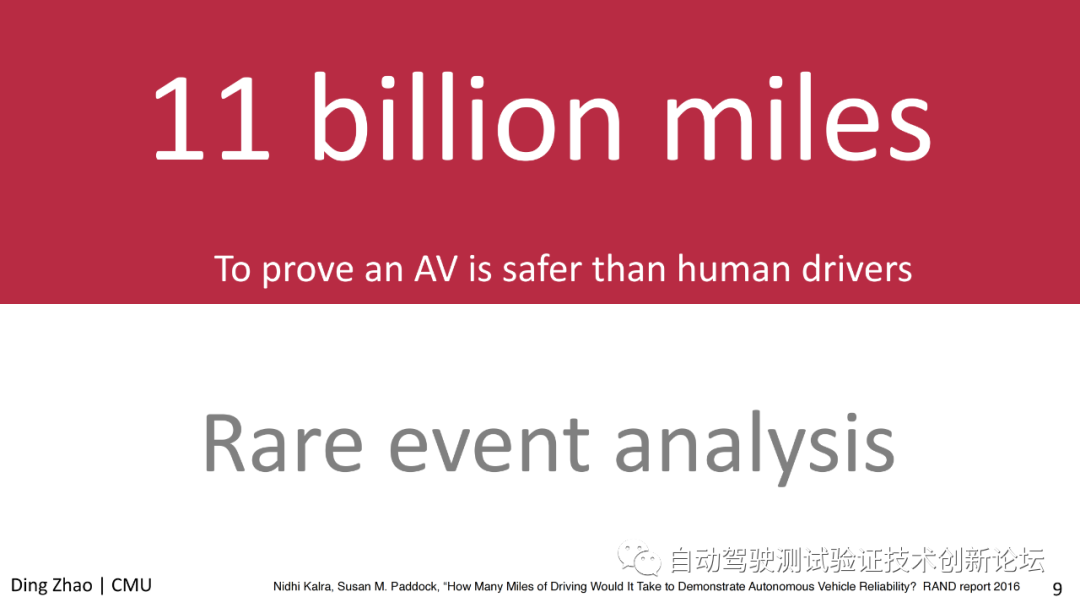 11 billion miles

To prove an AV is safer than human drivers

Rare event analysis

自动驾驶测试验证技术创新论坛

Ding Zhao | CMU

Nidhi Kalra, Susan M. Paddock, "How Many Miles of Driving Would It Take to Demonstrate Autonomous Vehicle Reliability? RAND report 2016

9